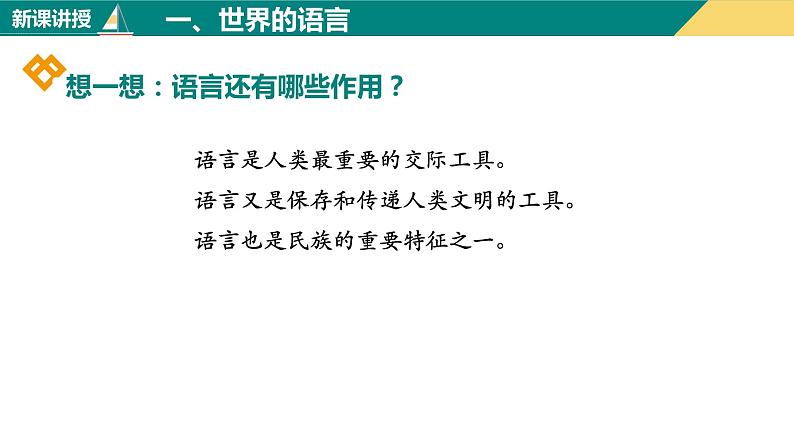 新课讲授

一、世界的语言

想一想：语言还有哪些作用？

语言是人类最重要的交际工具。

语言又是保存和传递人类文明的工具。

语言也是民族的重要特征之一。